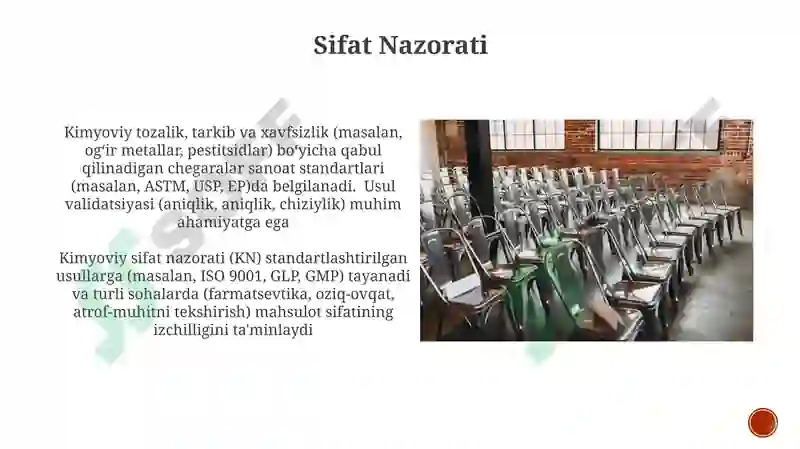 Sifat Nazorati

Kimyoviy tozalik, tarkib va xavfsizlik (masalan, og'ir metallar, pestitsidlar) bo'yicha qabul qilinadigan chegaralar sanoat standartlari (masalan, ASTM, USP, EP)da belgilanadi. Usul validatsiyasi (aniqlik, aniqlik, chiziylik) muhim ahamiyatga ega

Kimyoviy sifat nazorati (KN) standartlashtirilgan usullarga (masalan, ISO 9001, GLP, GMP) tayanadi va turli sohalarda (farmatsevtika, oziq-ovqat, atrof-muhitni tekshirish) mahsulot sifatining izchilligini ta'minlaydi